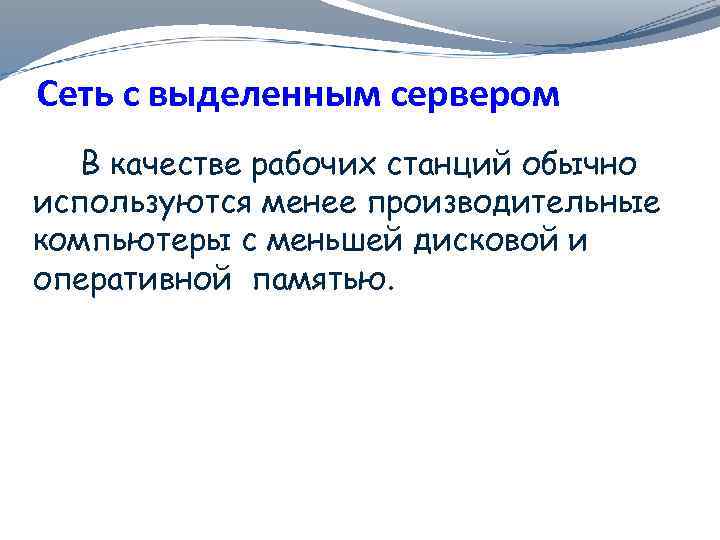 Сеть с выделенным сервером

В качестве рабочих станций обычно используются менее производительные компьютеры с меньшей дисковой и оперативной памятью.